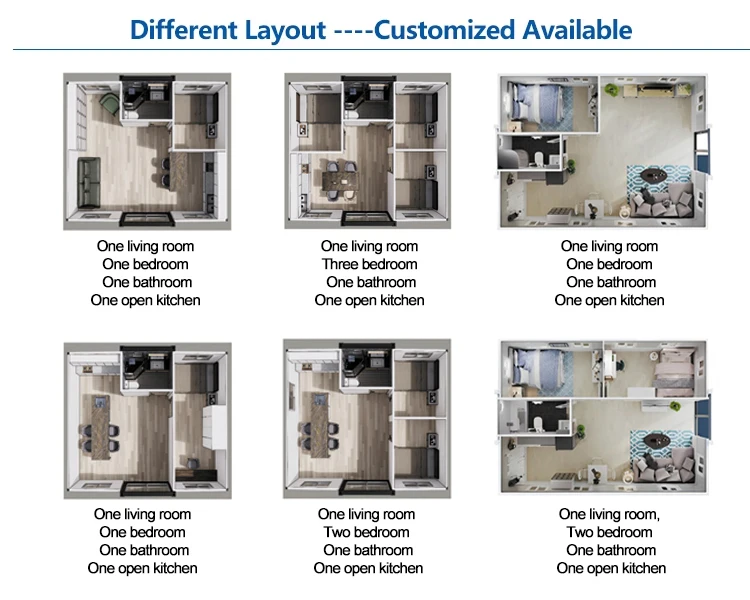 Different Layout ----Customized Available

One living room
One bedroom
One bathroom
One open kitchen

One living room
Three bedroom
One bathroom
One open kitchen

One living room
One bedroom
One bathroom
One open kitchen

One living room
One bedroom
One bathroom
One open kitchen

One living room
Two bedroom
One bathroom
One open kitchen

One living room,
Two bedroom
One bathroom
One open kitchen